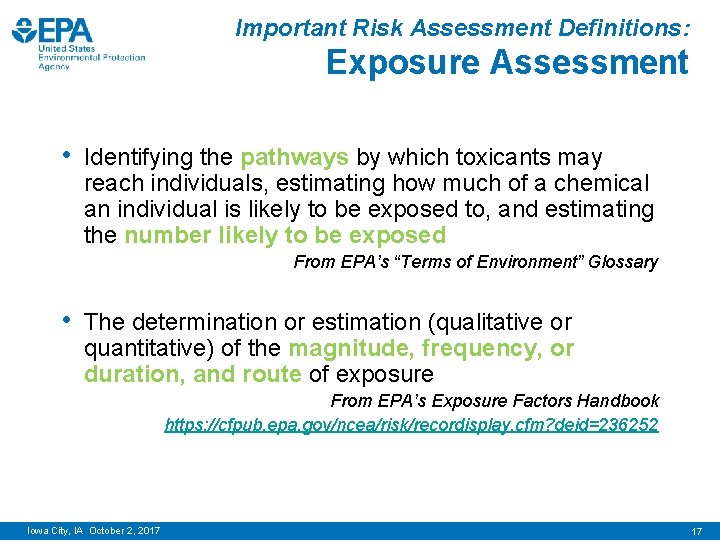 EPA
United States
Environmental Protection
Agency

Important Risk Assessment Definitions:
Exposure Assessment

• Identifying the pathways by which toxicants may reach individuals, estimating how much of a chemical an individual is likely to be exposed to, and estimating the number likely to be exposed

From EPA's "Terms of Environment" Glossary

• The determination or estimation (qualitative or quantitative) of the magnitude, frequency, or duration, and route of exposure

From EPA's Exposure Factors Handbook
https://cfpub.epa.gov/ncea/risk/recordisplay.cfm?deid=236252

Iowa City, IA October 2, 2017

17